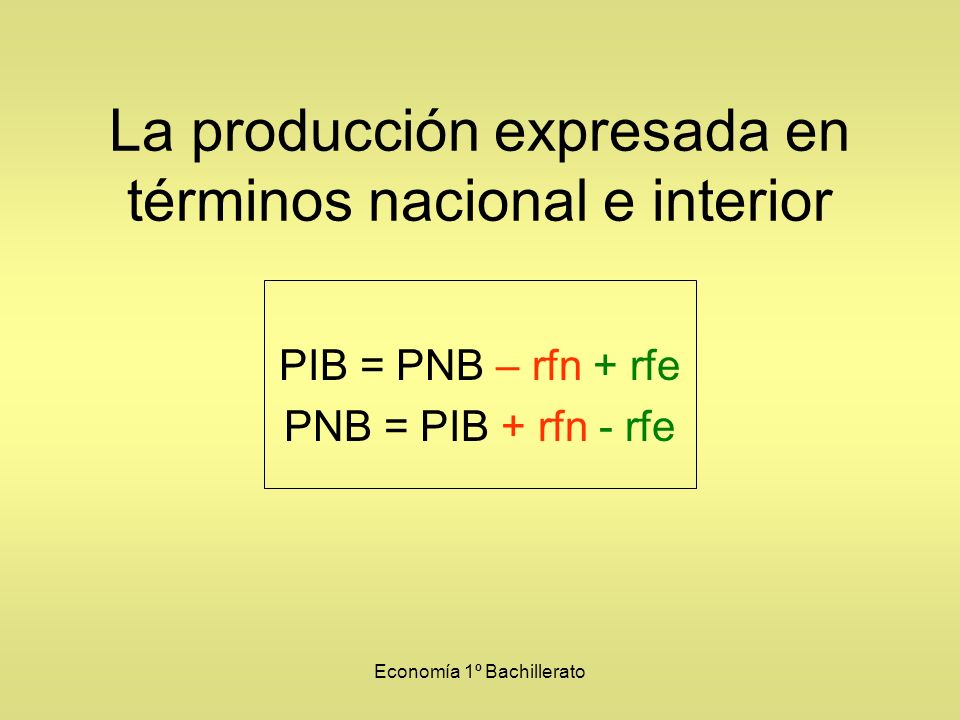 La producción expresada en términos nacional e interior

PIB = PNB – rfn + rfe
PNB = PIB + rfn - rfe

Economía 1º Bachillerato